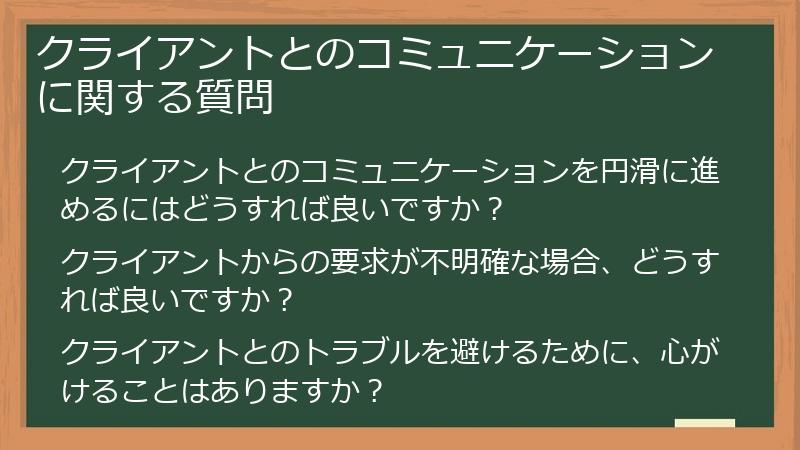 クライアントとのコミュニケーションに関する質問

クライアントとのコミュニケーションを円滑に進めるにはどうすれば良いですか？

クライアントからの要求が不明確な場合、どうすれば良いですか？

クライアントとのトラブルを避けるために、心がけることはありますか？